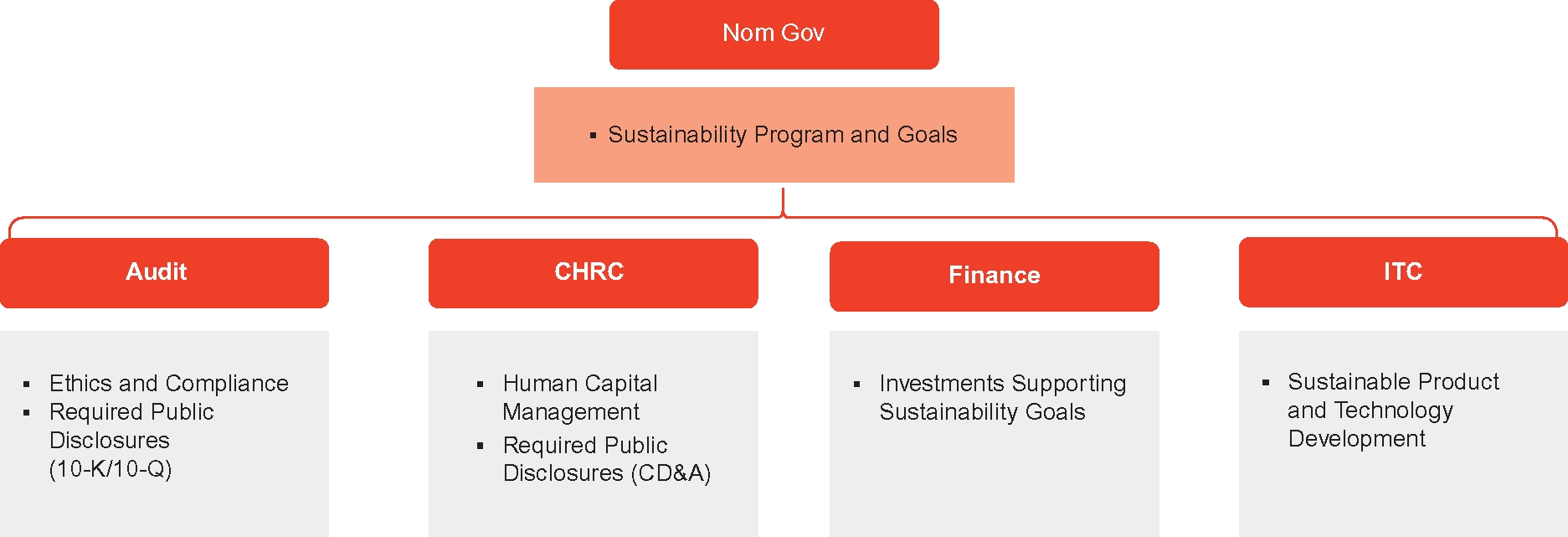 Nom Gov

▪ Sustainability Program and Goals

Audit

▪ Ethics and Compliance
▪ Required Public Disclosures (10-K/10-Q)

CHRC

▪ Human Capital Management
▪ Required Public Disclosures (CD&A)

Finance

▪ Investments Supporting Sustainability Goals

ITC

▪ Sustainable Product and Technology Development